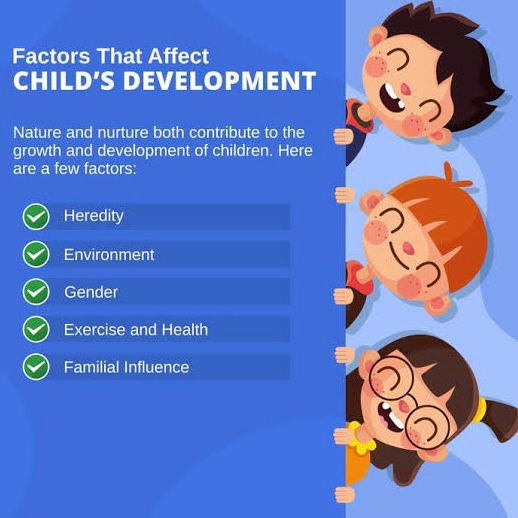 Factors That Affect
CHILD'S DEVELOPMENT

Nature and nurture both contribute to the growth and development of children. Here are a few factors:

Heredity

Environment

Gender

Exercise and Health

Familial Influence